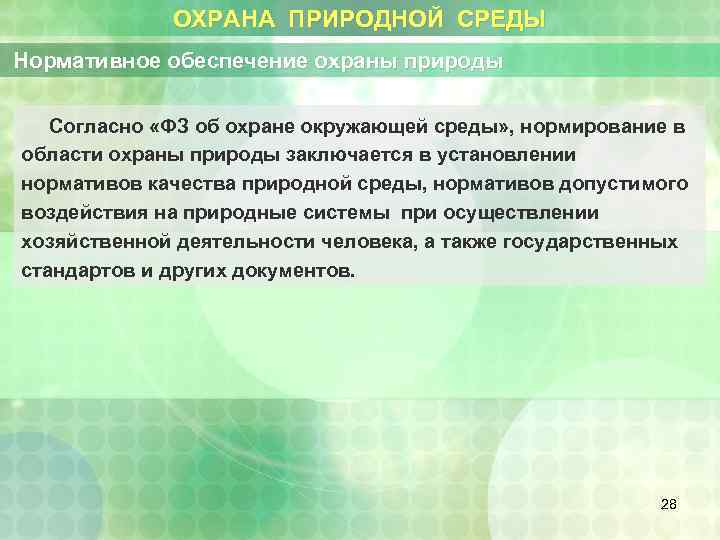 ОХРАНА ПРИРОДНОЙ СРЕДЫ

Нормативное обеспечение охраны природы

Согласно «ФЗ об охране окружающей среды», нормирование в области охраны природы заключается в установлении нормативов качества природной среды, нормативов допустимого воздействия на природные системы при осуществлении хозяйственной деятельности человека, а также государственных стандартов и других документов.

28